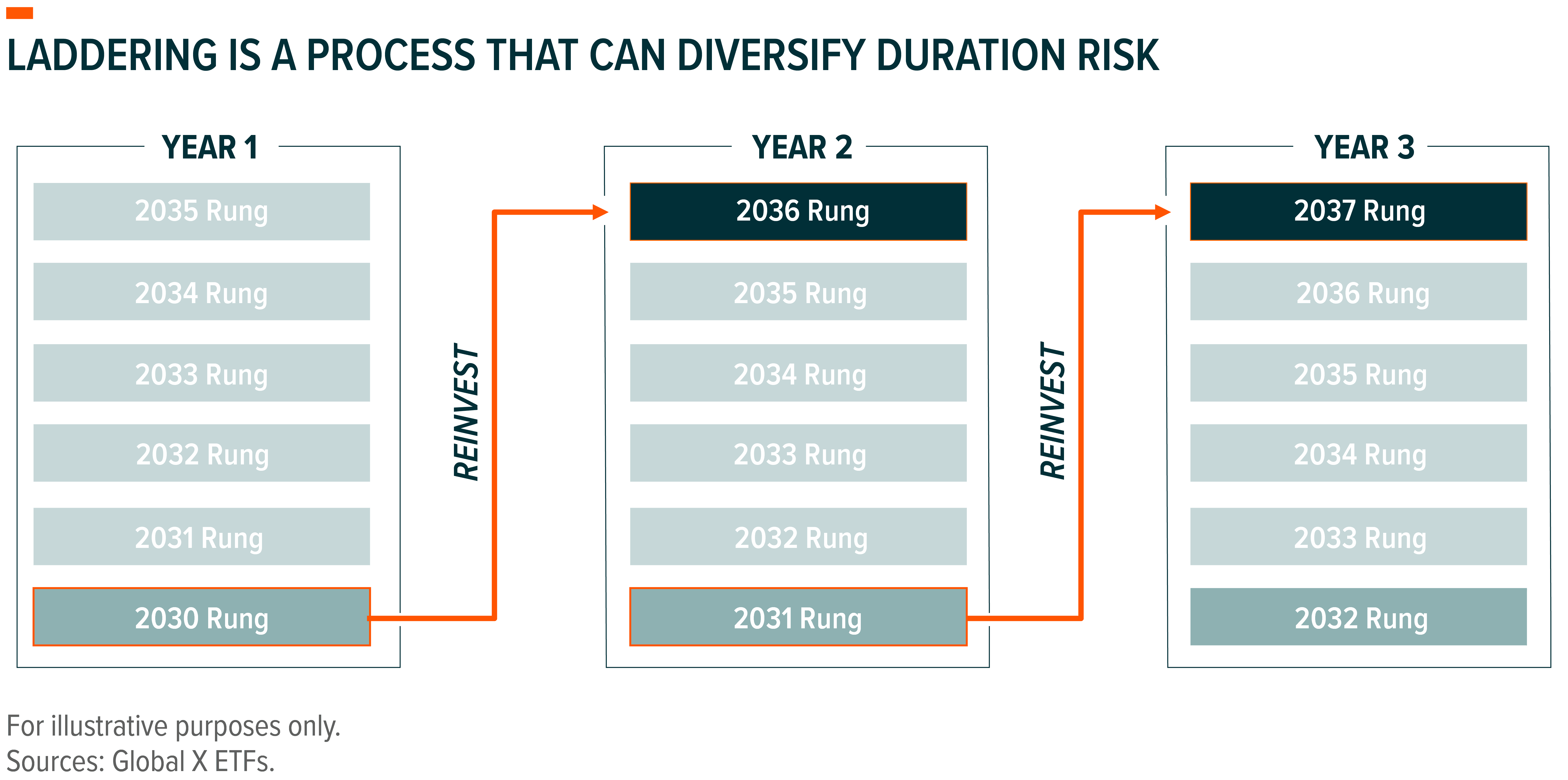 LADDERING IS A PROCESS THAT CAN DIVERSIFY DURATION RISK

YEAR 1

2035 Rung

2034 Rung

2033 Rung

2032 Rung

2031 Rung

2030 Rung

REINVEST

YEAR 2

2036 Rung

2035 Rung

2034 Rung

2033 Rung

2032 Rung

2031 Rung

REINVEST

YEAR 3

2037 Rung

2036 Rung

2035 Rung

2034 Rung

2033 Rung

2032 Rung

For illustrative purposes only.
Sources: Global X ETFs.